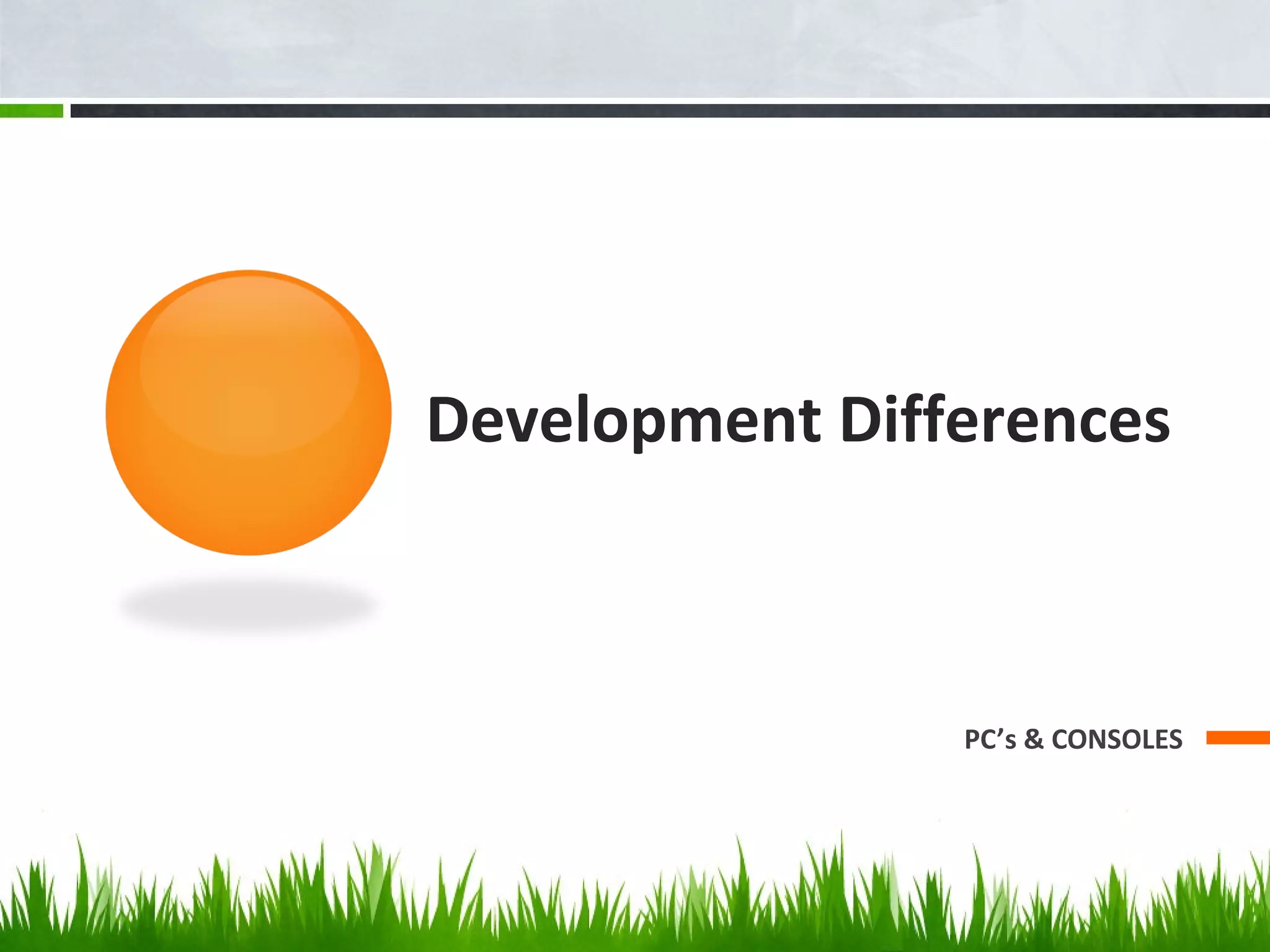 Development Differences

PC’s & CONSOLES